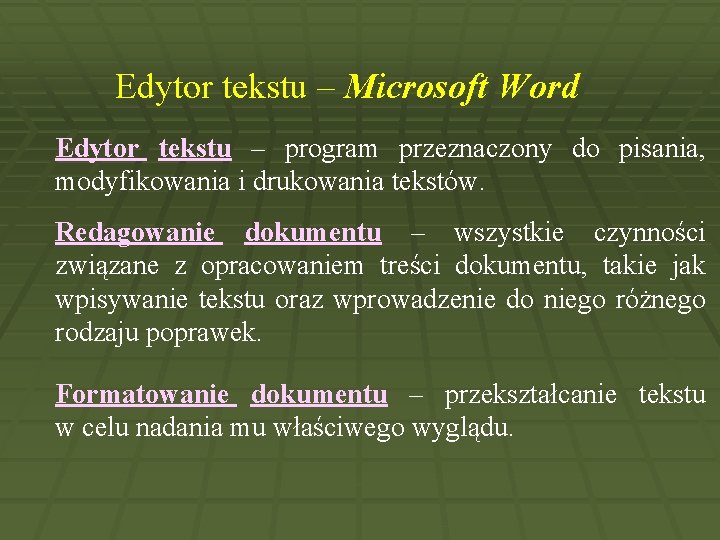 Edytor tekstu – Microsoft Word

Edytor tekstu – program przeznaczony do pisania, modyfikowania i drukowania tekstów.

Redagowanie dokumentu – wszystkie czynności związane z opracowaniem treści dokumentu, takie jak wpisywanie tekstu oraz wprowadzenie do niego różnego rodzaju poprawek.

Formatowanie dokumentu – przekształcanie tekstu w celu nadania mu właściwego wyglądu.